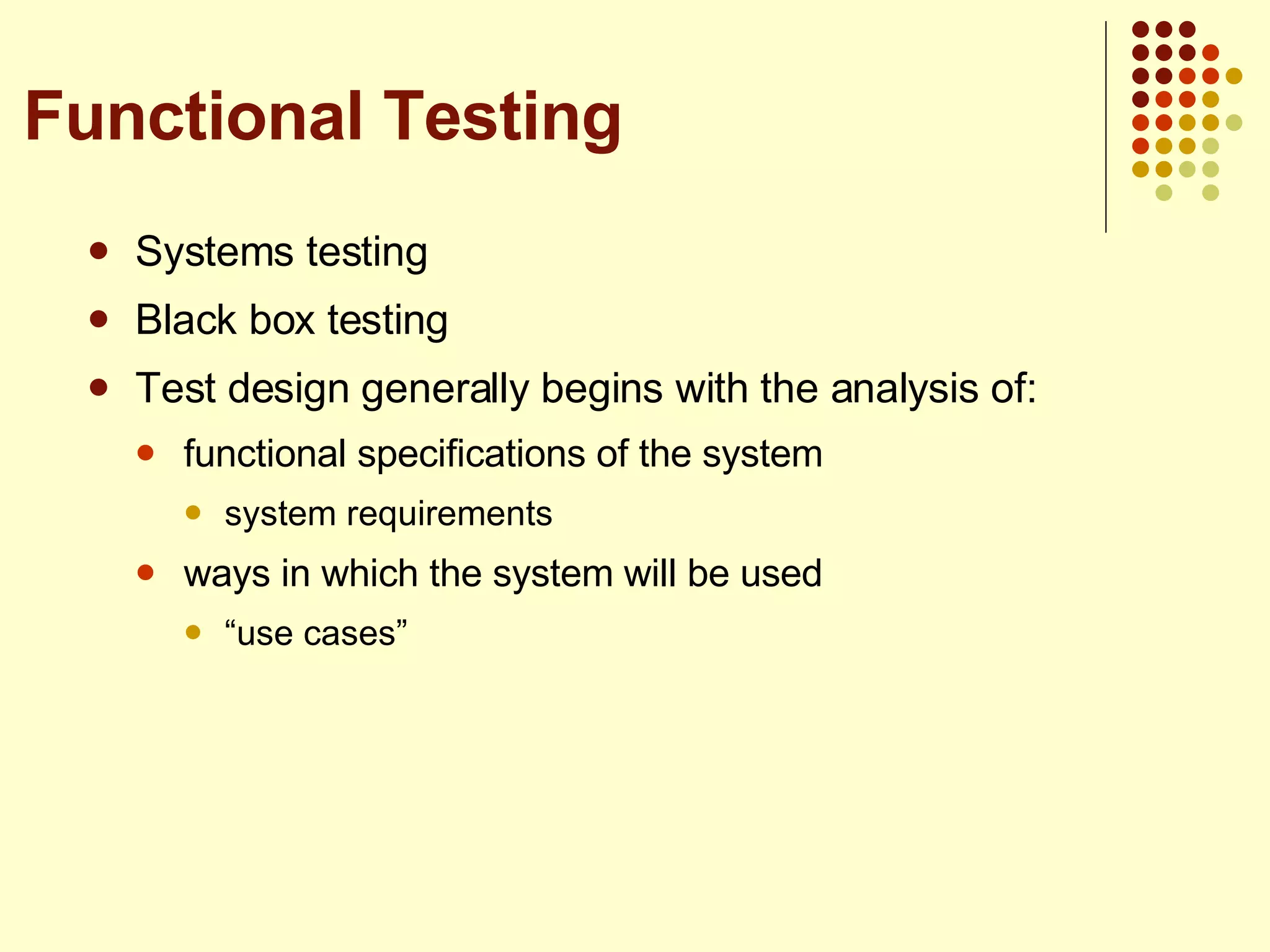 Functional Testing

- Systems testing
- Black box testing
- Test design generally begins with the analysis of:
  - functional specifications of the system
    - system requirements
  - ways in which the system will be used
    - “use cases”